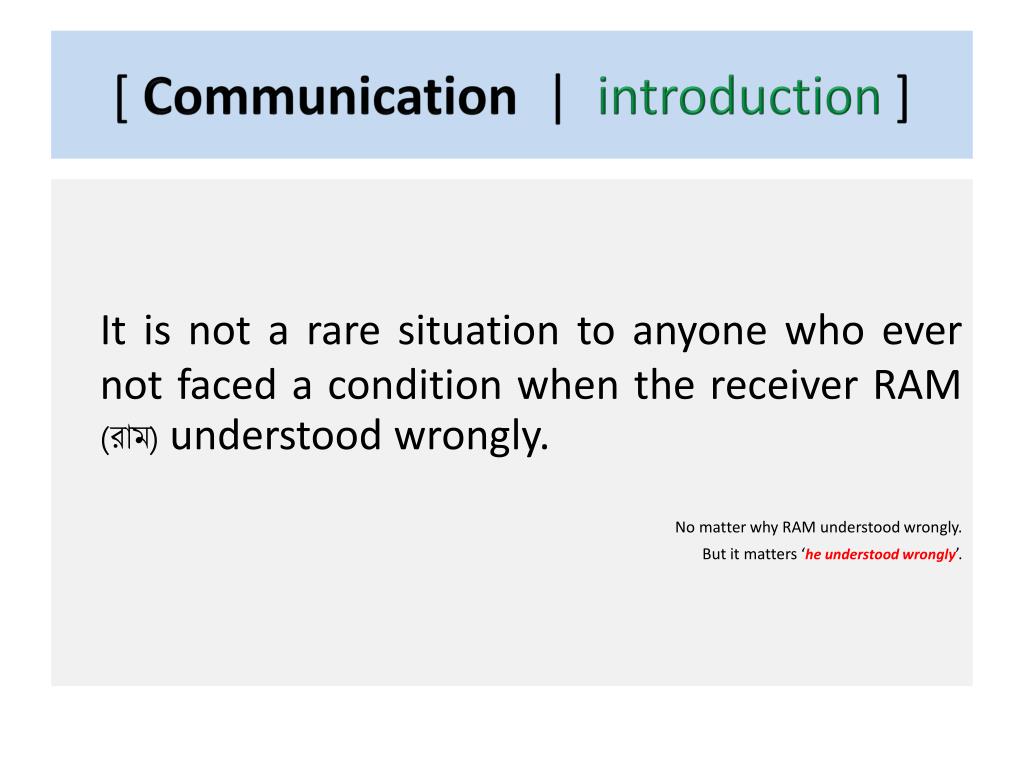 [ Communication | introduction ]

It is not a rare situation to anyone who ever not faced a condition when the receiver RAM (রাম) understood wrongly.

No matter why RAM understood wrongly.
But it matters ‘he understood wrongly’.